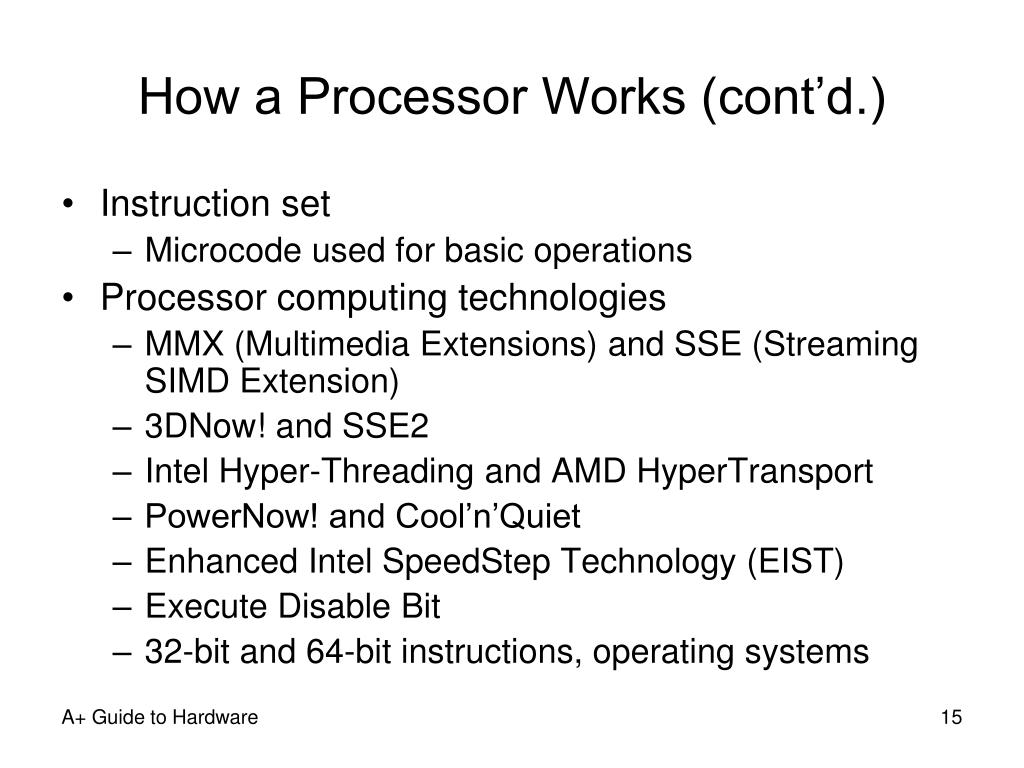 How a Processor Works (cont’d.)

• Instruction set
– Microcode used for basic operations
• Processor computing technologies
– MMX (Multimedia Extensions) and SSE (Streaming SIMD Extension)
– 3DNow! and SSE2
– Intel Hyper-Threading and AMD HyperTransport
– PowerNow! and Cool’n’Quiet
– Enhanced Intel SpeedStep Technology (EIST)
– Execute Disable Bit
– 32-bit and 64-bit instructions, operating systems

A+ Guide to Hardware

15